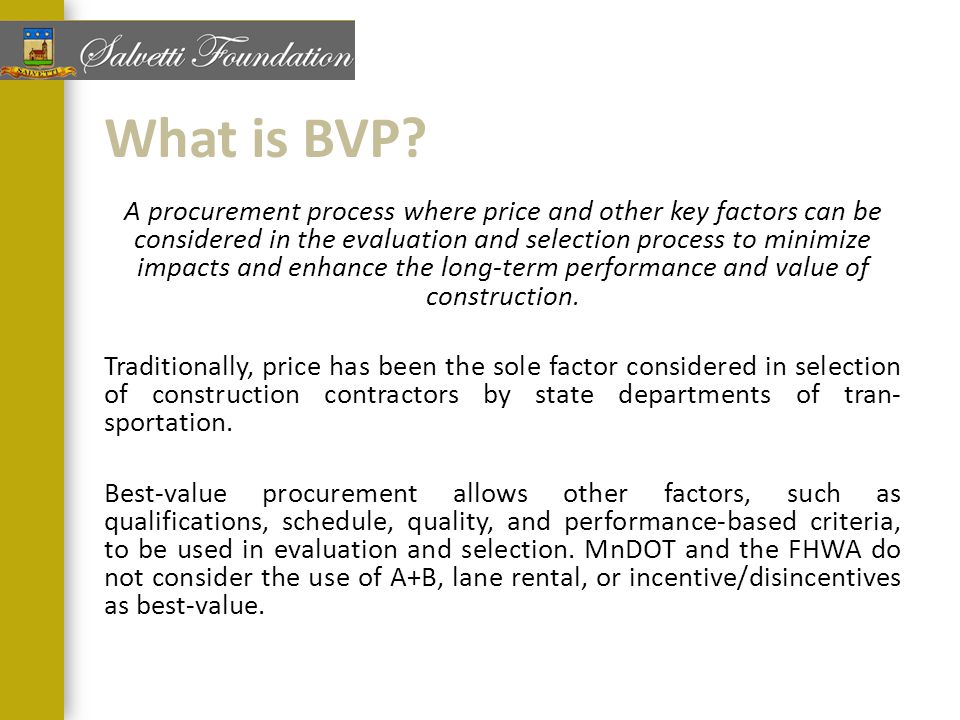 SALVETTI

Salvetti Foundation

What is BVP?

A procurement process where price and other key factors can be considered in the evaluation and selection process to minimize impacts and enhance the long-term performance and value of construction.

Traditionally, price has been the sole factor considered in selection of construction contractors by state departments of transportation.

Best-value procurement allows other factors, such as qualifications, schedule, quality, and performance-based criteria, to be used in evaluation and selection. MnDOT and the FHWA do not consider the use of A+B, lane rental, or incentive/disincentives as best-value.